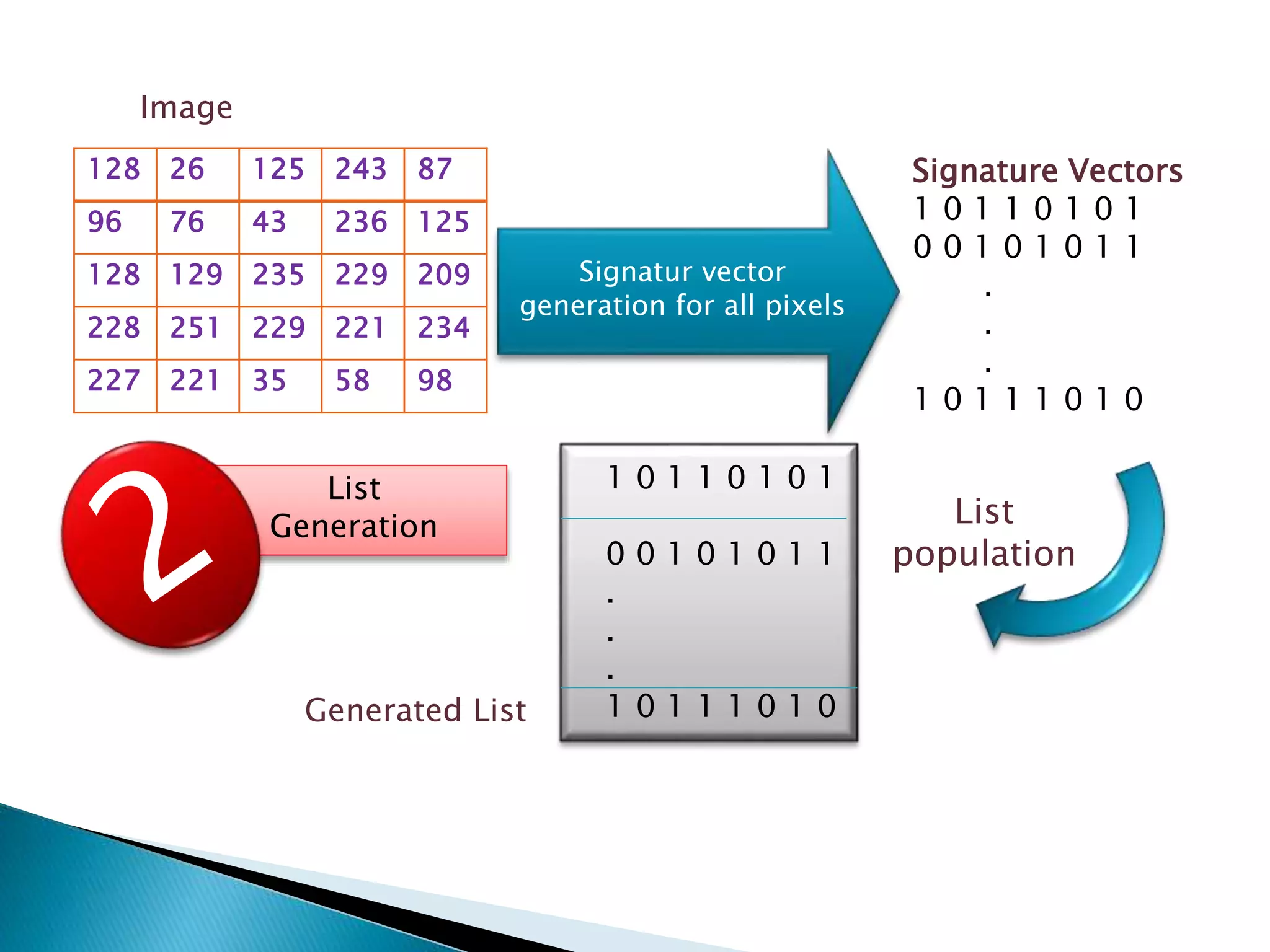 Image

| 128 | 26 | 125 | 243 | 87 |
|---|---|---|---|---|
| 96 | 76 | 43 | 236 | 125 |
| 128 | 129 | 235 | 229 | 209 |
| 228 | 251 | 229 | 221 | 234 |
| 227 | 221 | 35 | 58 | 98 |

Signatur vector generation for all pixels

Signature Vectors
1 0 1 1 0 1 0 1
0 0 1 0 1 0 1 1
.
.
.
1 0 1 1 1 0 1 0

2

List Generation

1 0 1 1 0 1 0 1
0 0 1 0 1 0 1 1
.
.
.
1 0 1 1 1 0 1 0

List population

Generated List